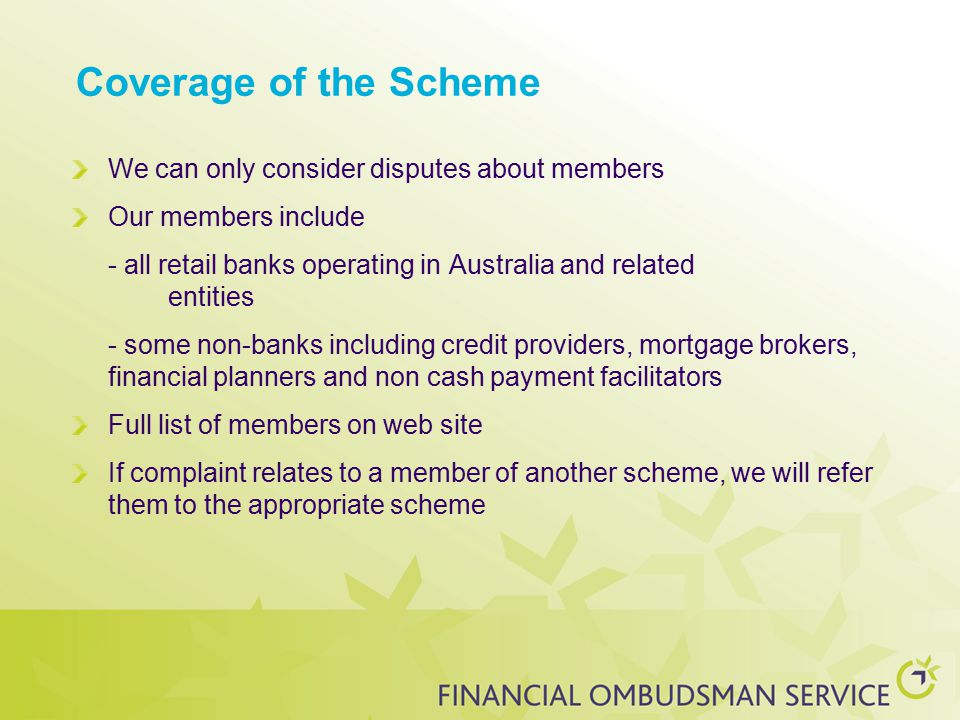 Coverage of the Scheme

We can only consider disputes about members

Our members include

- all retail banks operating in Australia and related entities

- some non-banks including credit providers, mortgage brokers, financial planners and non cash payment facilitators

Full list of members on web site

If complaint relates to a member of another scheme, we will refer them to the appropriate scheme

FINANCIAL OMBUDSMAN SERVICE